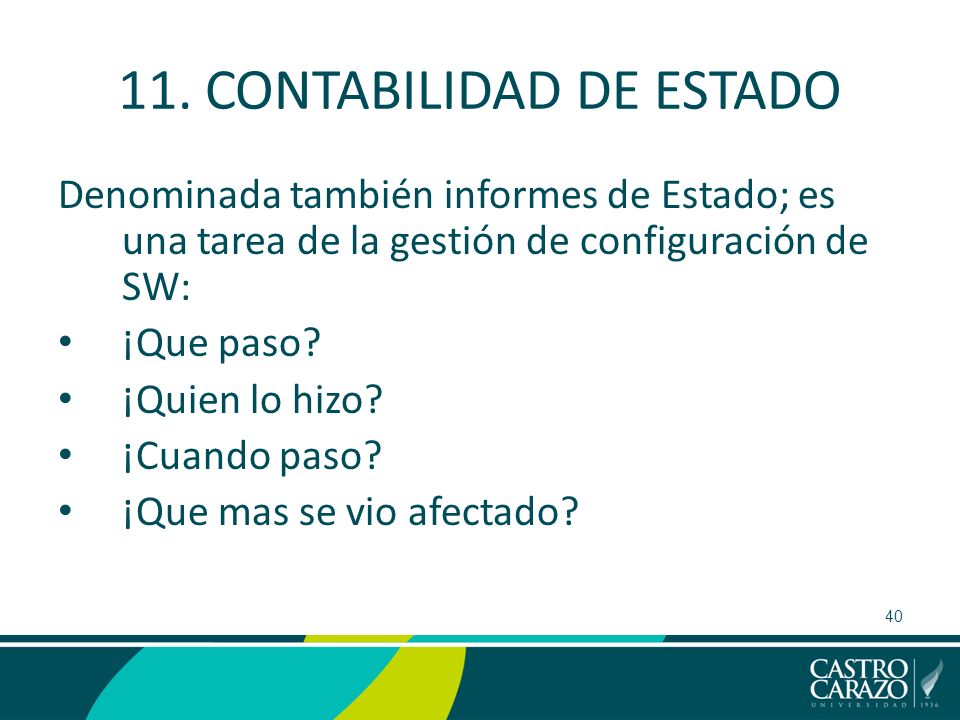 11. CONTABILIDAD DE ESTADO

Denominada también informes de Estado; es una tarea de la gestión de configuración de SW:

• ¡Que paso?
• ¡Quien lo hizo?
• ¡Cuando paso?
• ¡Que mas se vio afectado?

40

CASTRO CARAZO
UNIVERSIDAD 1936